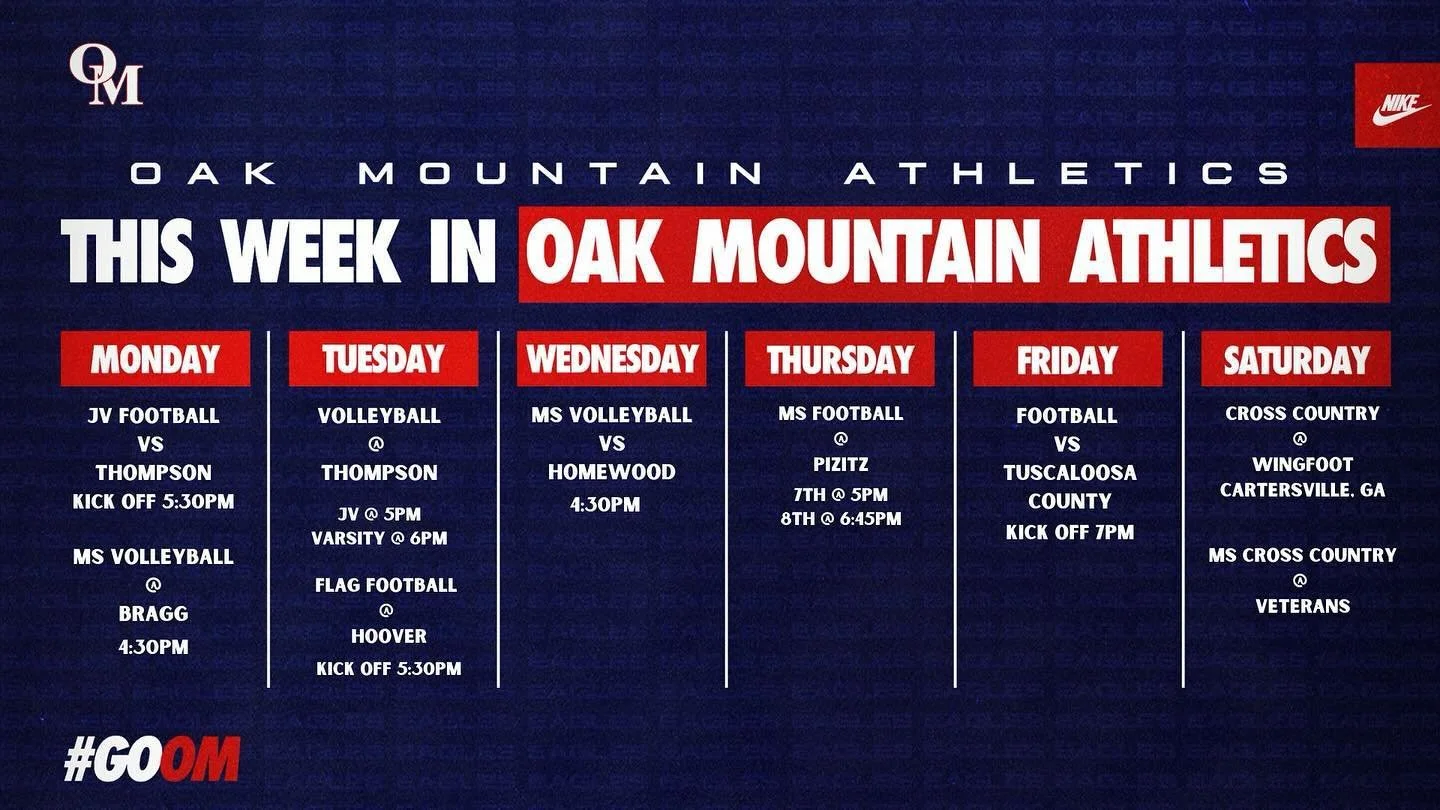 OM

NIKE

OAK MOUNTAIN ATHLETICS

THIS WEEK IN OAK MOUNTAIN ATHLETICS

MONDAY

JV FOOTBALL
VS
THOMPSON
KICK OFF 5:30PM

MS VOLLEYBALL
@
BRAGG
4:30PM

TUESDAY

VOLLEYBALL
@
THOMPSON

JV @ 5PM
VARSITY @ 6PM

FLAG FOOTBALL
@
HOOVER
KICK OFF 5:30PM

WEDNESDAY

MS VOLLEYBALL
VS
HOMEWOOD
4:30PM

THURSDAY

MS FOOTBALL
@
PIZITZ
7TH @ 5PM
8TH @ 6:45PM

FRIDAY

FOOTBALL
VS
TUSCALOOSA
COUNTY
KICK OFF 7PM

SATURDAY

CROSS COUNTRY
@
WINGFOOT
CARTERSVILLE, GA

MS CROSS COUNTRY
@
VETERANS

#GOOM